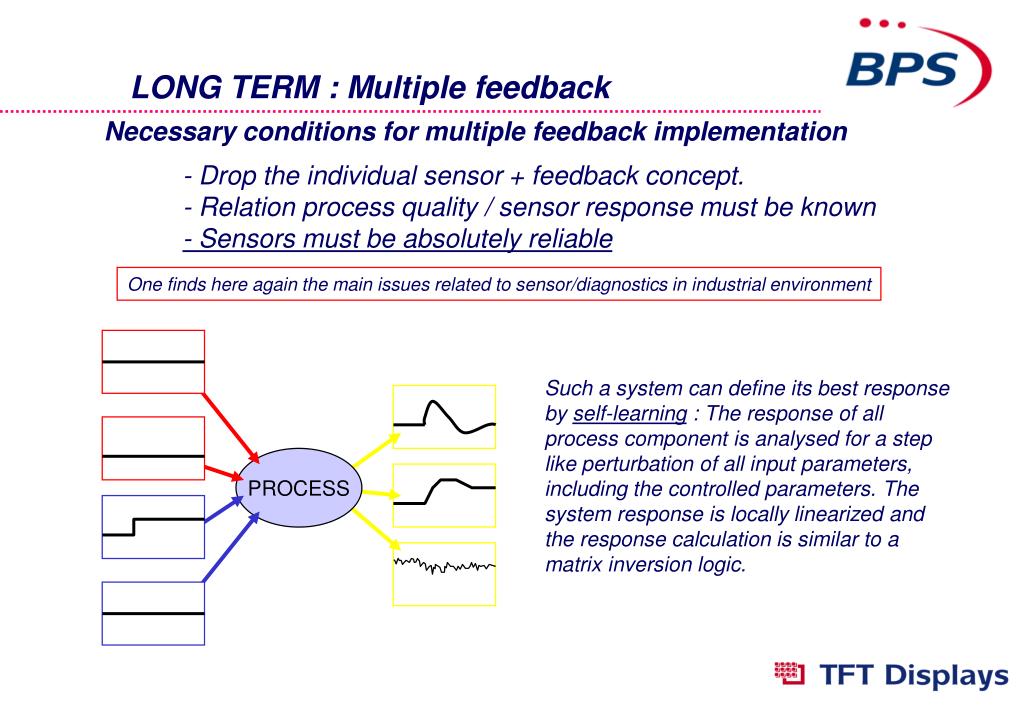 BPS

LONG TERM : Multiple feedback

Necessary conditions for multiple feedback implementation

- Drop the individual sensor + feedback concept.
- Relation process quality / sensor response must be known
- Sensors must be absolutely reliable

One finds here again the main issues related to sensor/diagnostics in industrial environment

PROCESS

Such a system can define its best response by self-learning : The response of all process component is analysed for a step like perturbation of all input parameters, including the controlled parameters. The system response is locally linearized and the response calculation is similar to a matrix inversion logic.

TFT Displays